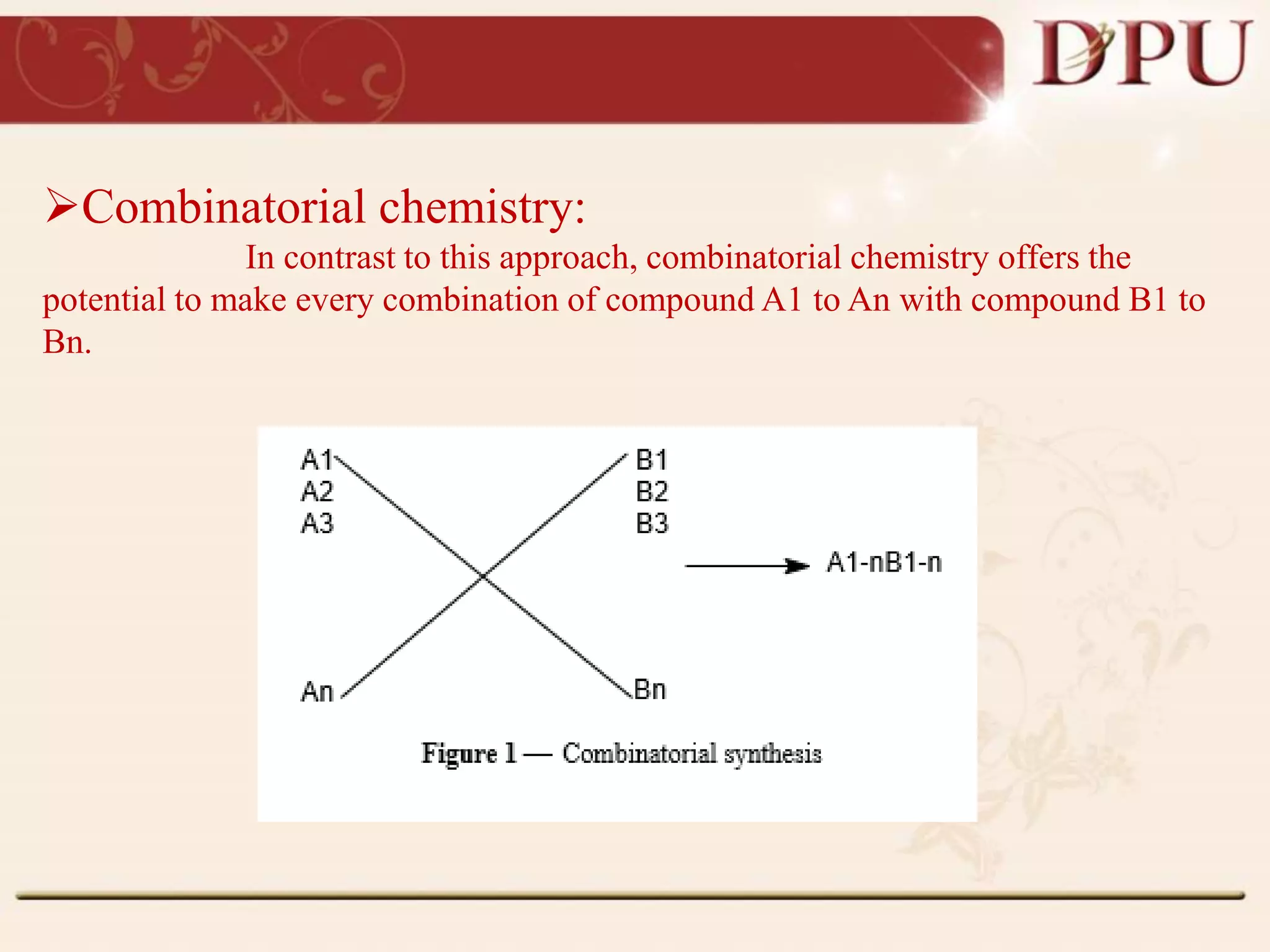 DPU

➢Combinatorial chemistry:

In contrast to this approach, combinatorial chemistry offers the potential to make every combination of compound A1 to An with compound B1 to Bn.

A1
A2
A3

An

B1
B2
B3

Bn

A1-nB1-n

Figure 1 — Combinatorial synthesis